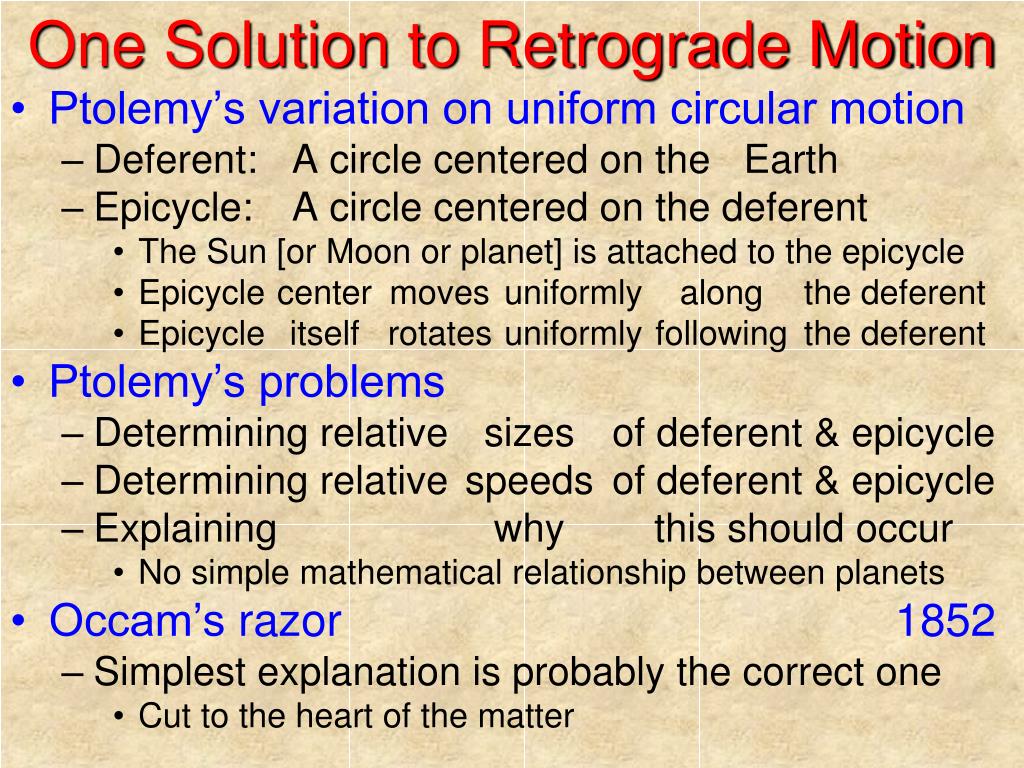 One Solution to Retrograde Motion

• Ptolemy's variation on uniform circular motion
– Deferent: A circle centered on the Earth
– Epicycle: A circle centered on the deferent
• The Sun [or Moon or planet] is attached to the epicycle
• Epicycle center moves uniformly along the deferent
• Epicycle itself rotates uniformly following the deferent

• Ptolemy's problems
– Determining relative sizes of deferent & epicycle
– Determining relative speeds of deferent & epicycle
– Explaining why this should occur
• No simple mathematical relationship between planets

• Occam's razor 1852
– Simplest explanation is probably the correct one
• Cut to the heart of the matter